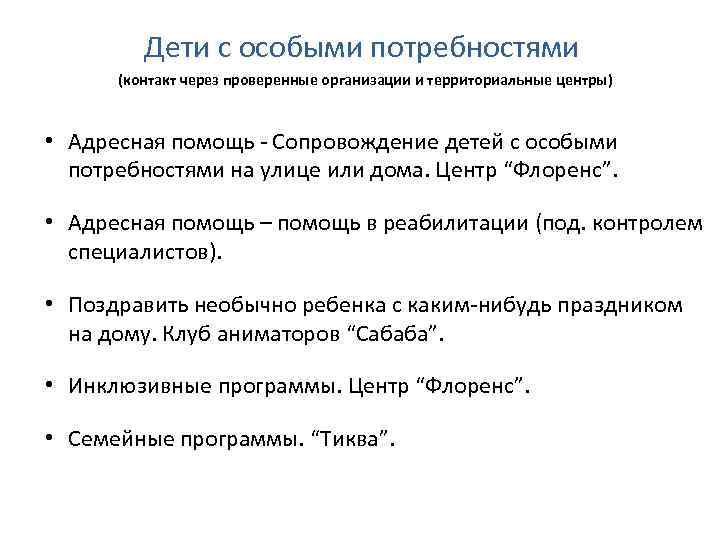 Дети с особыми потребностями

(контакт через проверенные организации и территориальные центры)

• Адресная помощь - Сопровождение детей с особыми потребностями на улице или дома. Центр “Флоренс”.

• Адресная помощь – помощь в реабилитации (под. контролем специалистов).

• Поздравить необычно ребенка с каким-нибудь праздником на дому. Клуб аниматоров “Сабаба”.

• Инклюзивные программы. Центр “Флоренс”.

• Семейные программы. “Тиква”.